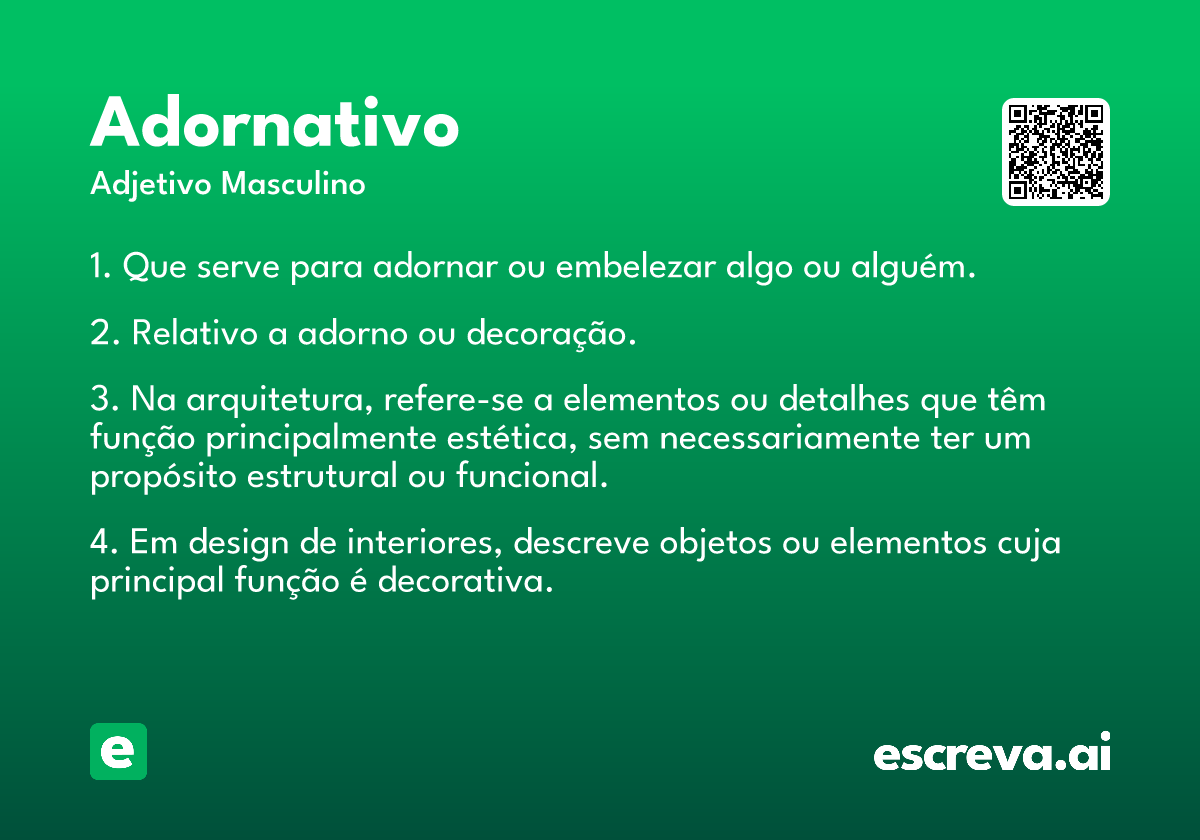 Adornativo

Adjetivo Masculino

1. Que serve para adornar ou embelezar algo ou alguém.

2. Relativo a adorno ou decoração.

3. Na arquitetura, refere-se a elementos ou detalhes que têm função principalmente estética, sem necessariamente ter um propósito estrutural ou funcional.

4. Em design de interiores, descreve objetos ou elementos cuja principal função é decorativa.

e

escreva.ai